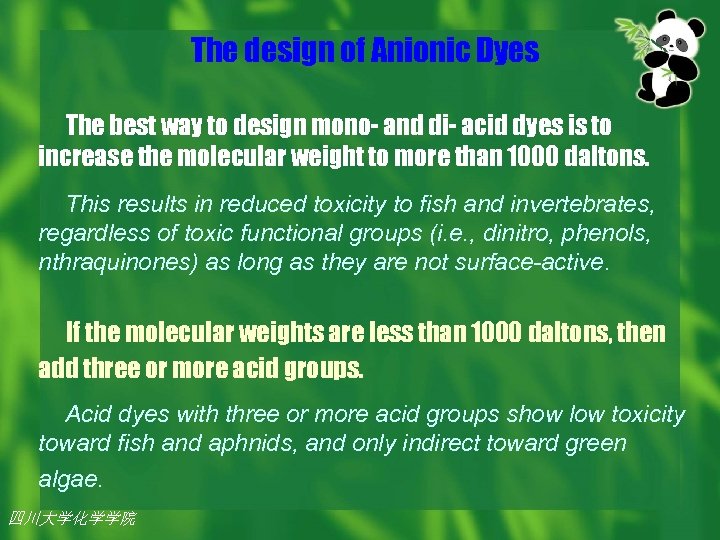 The design of Anionic Dyes

The best way to design mono- and di- acid dyes is to increase the molecular weight to more than 1000 daltons.

This results in reduced toxicity to fish and invertebrates, regardless of toxic functional groups (i.e., dinitro, phenols, nthraquinones) as long as they are not surface-active.

If the molecular weights are less than 1000 daltons, then add three or more acid groups.

Acid dyes with three or more acid groups show low toxicity toward fish and aphnids, and only indirect toward green algae.

四川大学化学学院